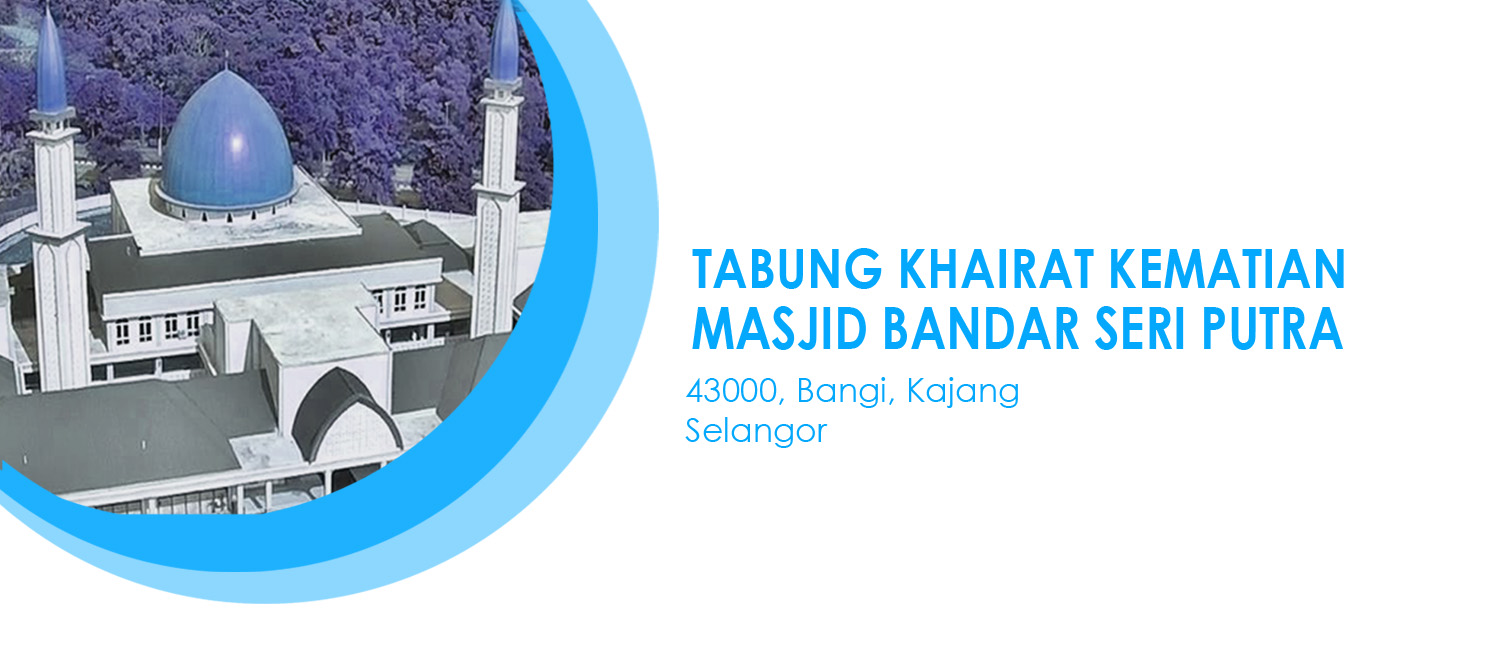 TABUNG KHAIRAT KEMATIAN
MASJID BANDAR SERI PUTRA

43000, Bangi, Kajang
Selangor